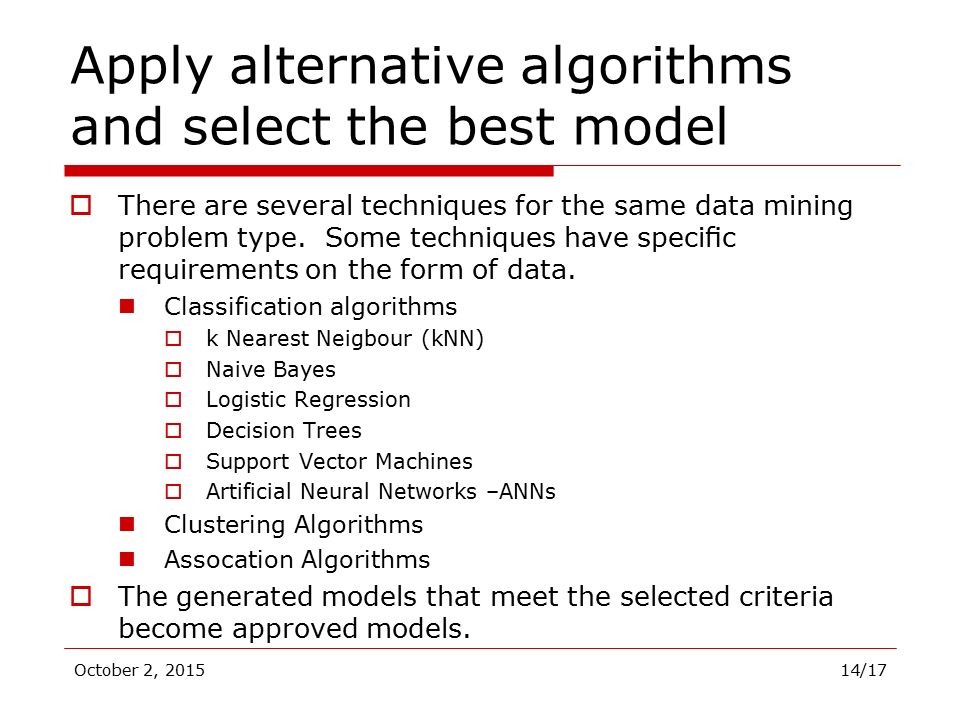 Apply alternative algorithms and select the best model

There are several techniques for the same data mining problem type. Some techniques have specific requirements on the form of data.

Classification algorithms

k Nearest Neigbour (kNN)

Naive Bayes

Logistic Regression

Decision Trees

Support Vector Machines

Artificial Neural Networks –ANNs

Clustering Algorithms

Assocation Algorithms

The generated models that meet the selected criteria become approved models.

October 2, 2015

14/17